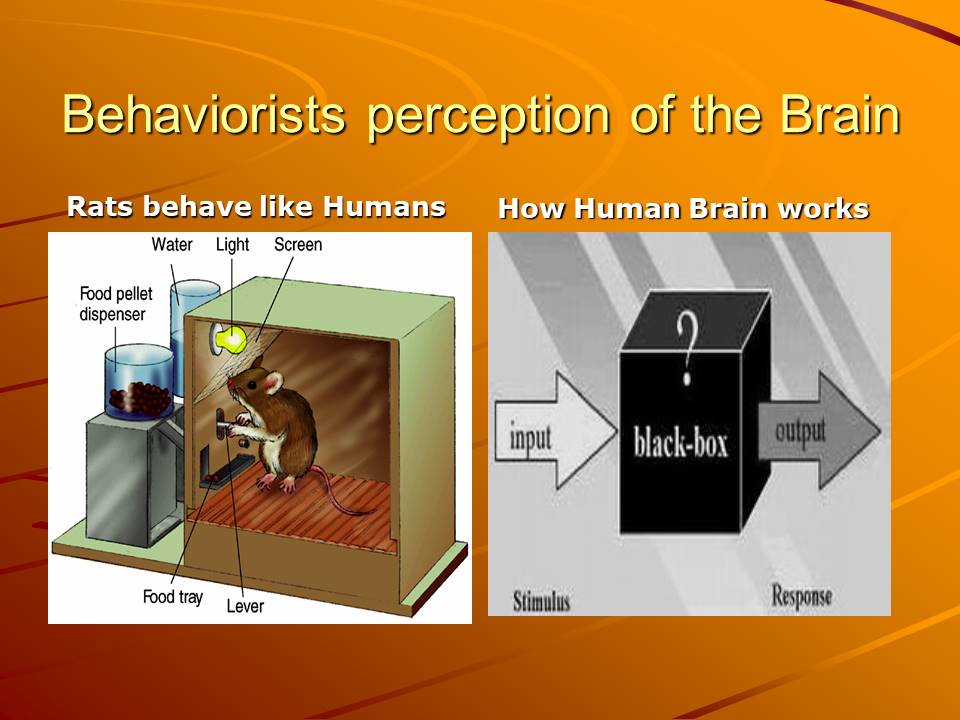 Behaviorists perception of the Brain

Rats behave like Humans

Water
Light
Screen
Food pellet dispenser
Food tray
Lever

How Human Brain works

?
input
black-box
output
Stimulus
Response